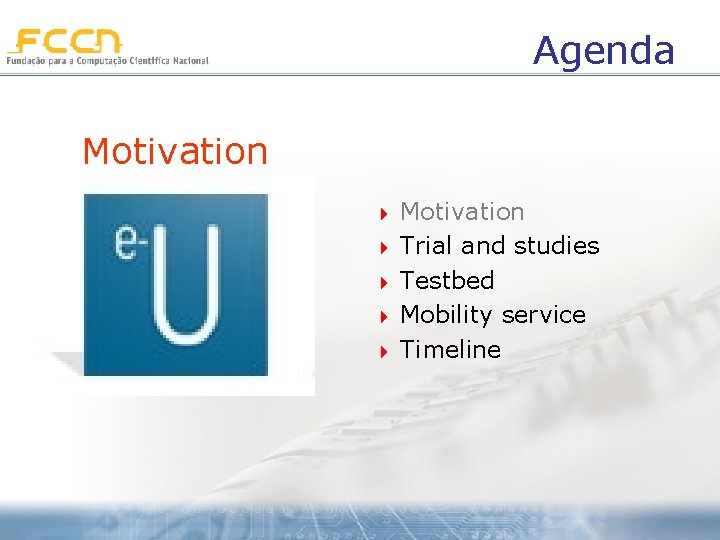 FCCN
Fundação para a Computação Científica Nacional

Agenda

Motivation

e-U

Motivation
Trial and studies
Testbed
Mobility service
Timeline